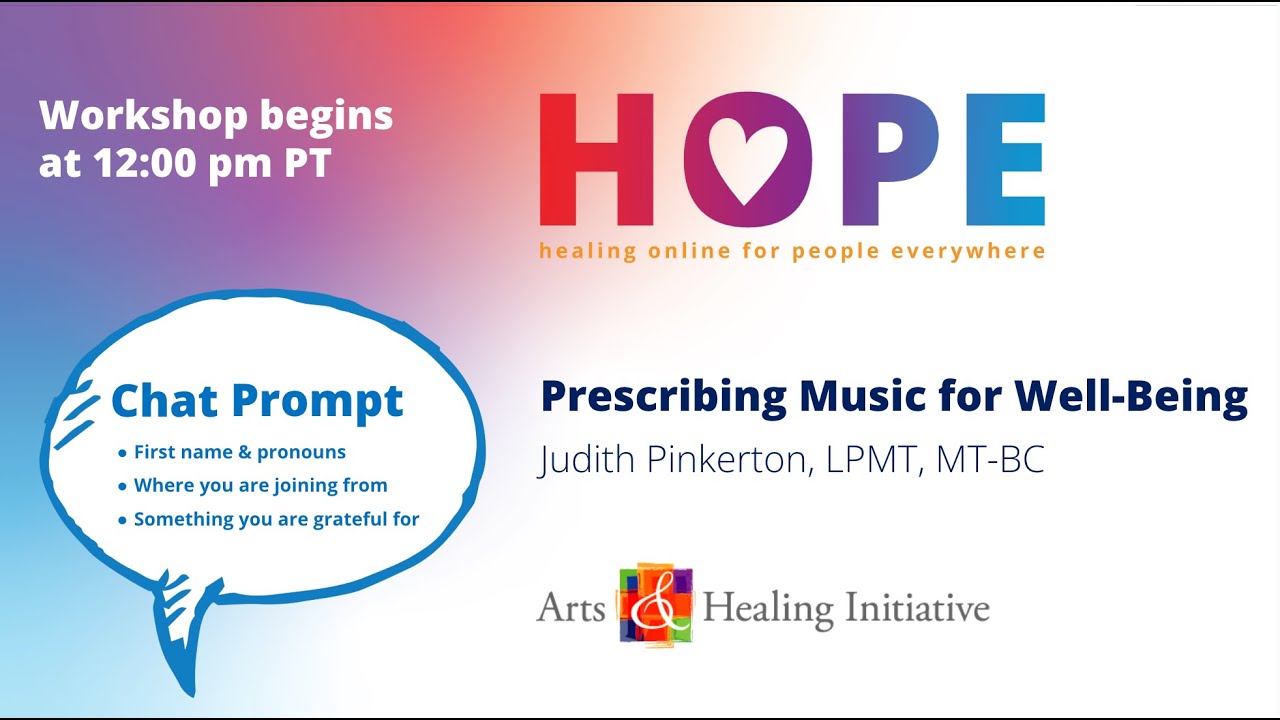 Workshop begins at 12:00 pm PT

HOPE
healing online for people everywhere

Chat Prompt
• First name & pronouns
• Where you are joining from
• Something you are grateful for

Prescribing Music for Well-Being
Judith Pinkerton, LPMT, MT-BC

Arts & Healing Initiative